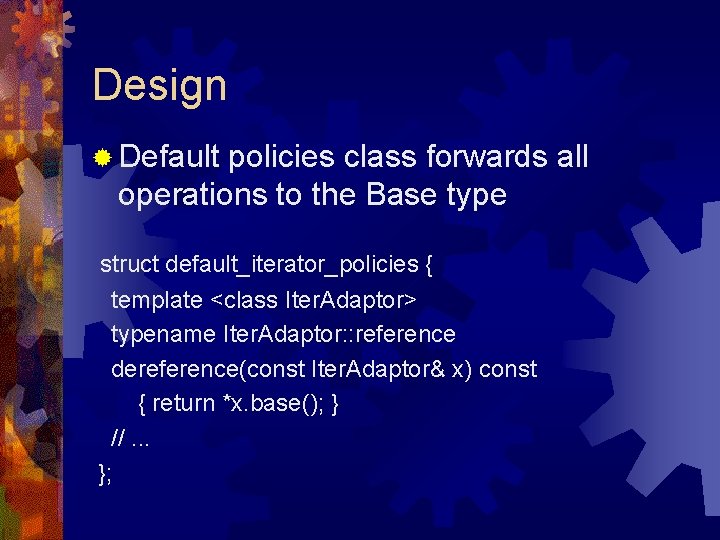 Design

Default policies class forwards all operations to the Base type

struct default_iterator_policies {
  template <class IterAdaptor>
  typename IterAdaptor::reference
  dereference(const IterAdaptor& x) const
      { return *x.base(); }
  // ...
};